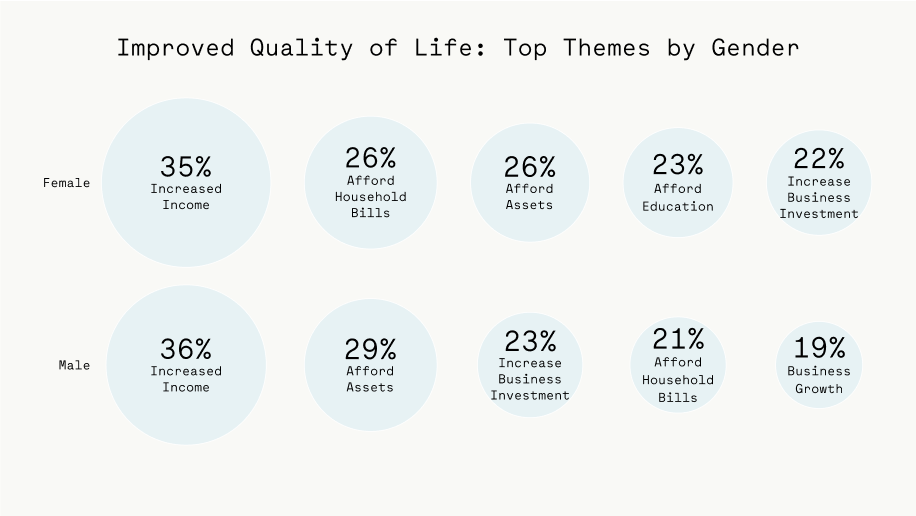 Improved Quality of Life: Top Themes by Gender

Female

35%
Increased Income

26%
Afford Household Bills

26%
Afford Assets

23%
Afford Education

22%
Increase Business Investment

Male

36%
Increased Income

29%
Afford Assets

23%
Increase Business Investment

21%
Afford Household Bills

19%
Business Growth